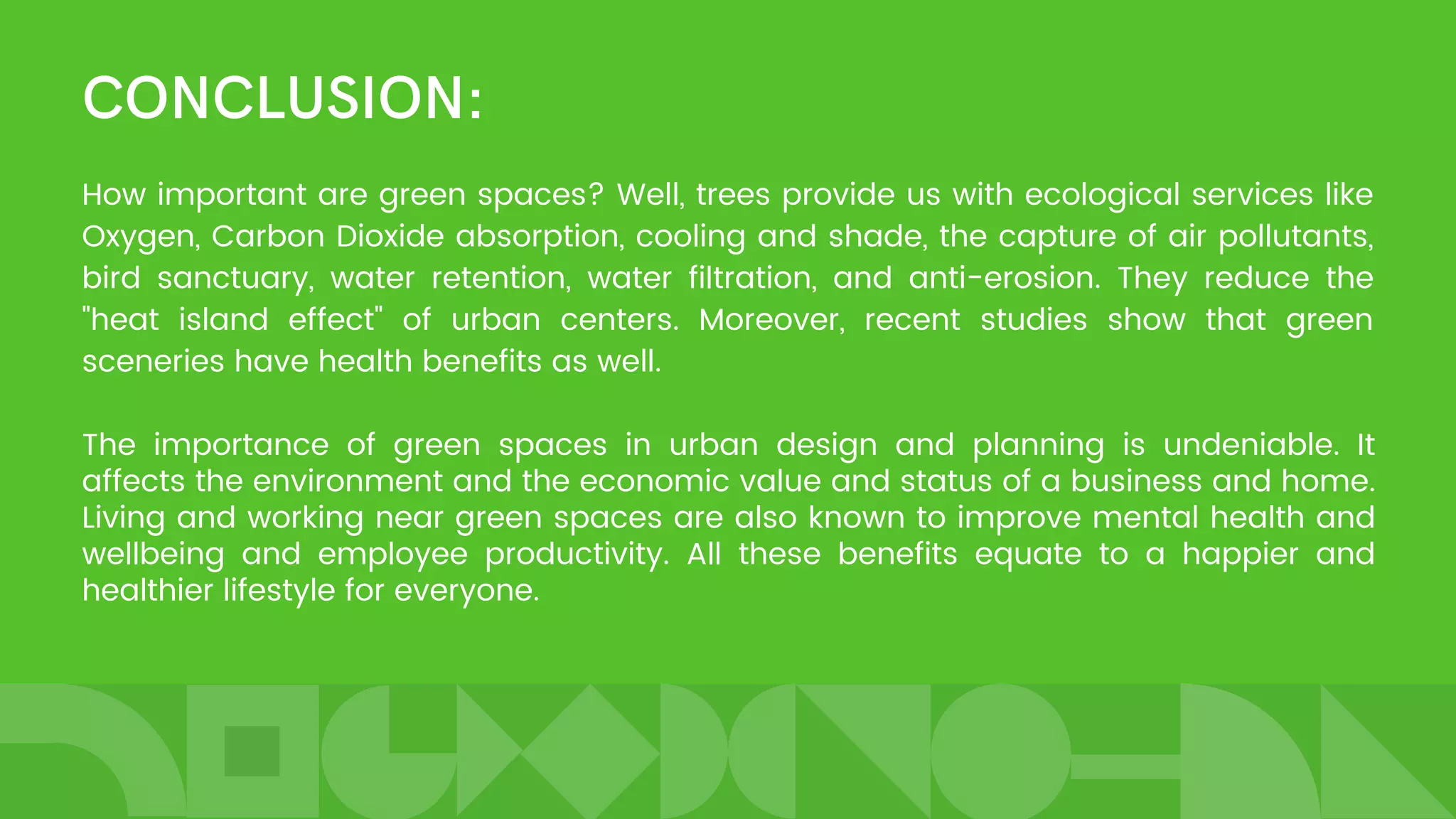 CONCLUSION:

How important are green spaces? Well, trees provide us with ecological services like Oxygen, Carbon Dioxide absorption, cooling and shade, the capture of air pollutants, bird sanctuary, water retention, water filtration, and anti-erosion. They reduce the "heat island effect" of urban centers. Moreover, recent studies show that green sceneries have health benefits as well.

The importance of green spaces in urban design and planning is undeniable. It affects the environment and the economic value and status of a business and home. Living and working near green spaces are also known to improve mental health and wellbeing and employee productivity. All these benefits equate to a happier and healthier lifestyle for everyone.